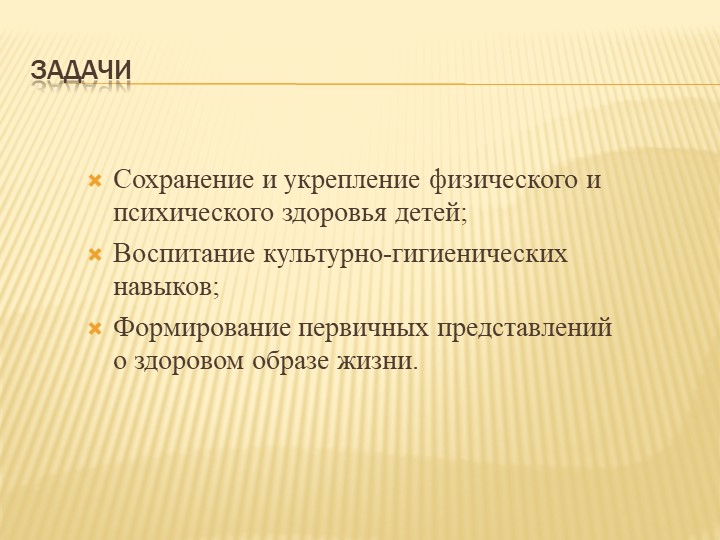 ЗАДАЧИ

Сохранение и укрепление физического и психического здоровья детей;

Воспитание культурно-гигиенических навыков;

Формирование первичных представлений о здоровом образе жизни.